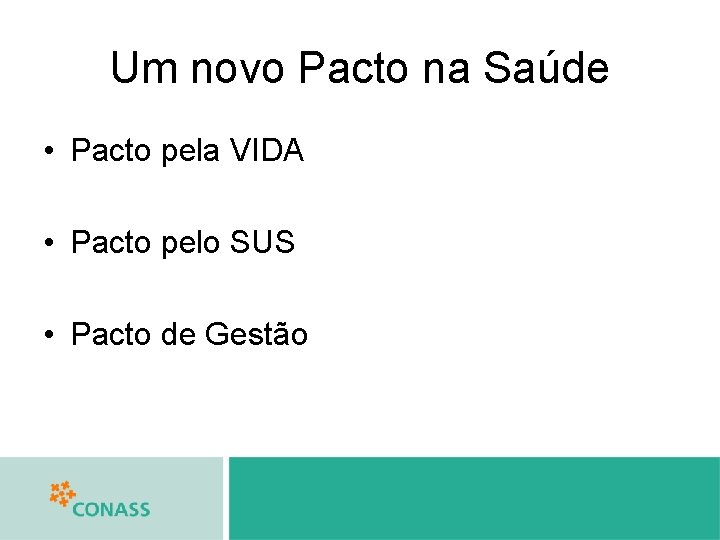 Um novo Pacto na Saúde

• Pacto pela VIDA

• Pacto pelo SUS

• Pacto de Gestão

CONASS